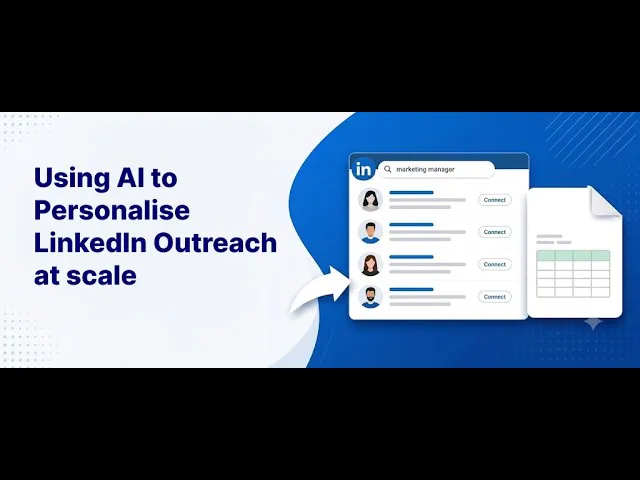 Using AI to Personalise LinkedIn Outreach at scale

in

marketing manager

Connect

Connect

Connect

Connect